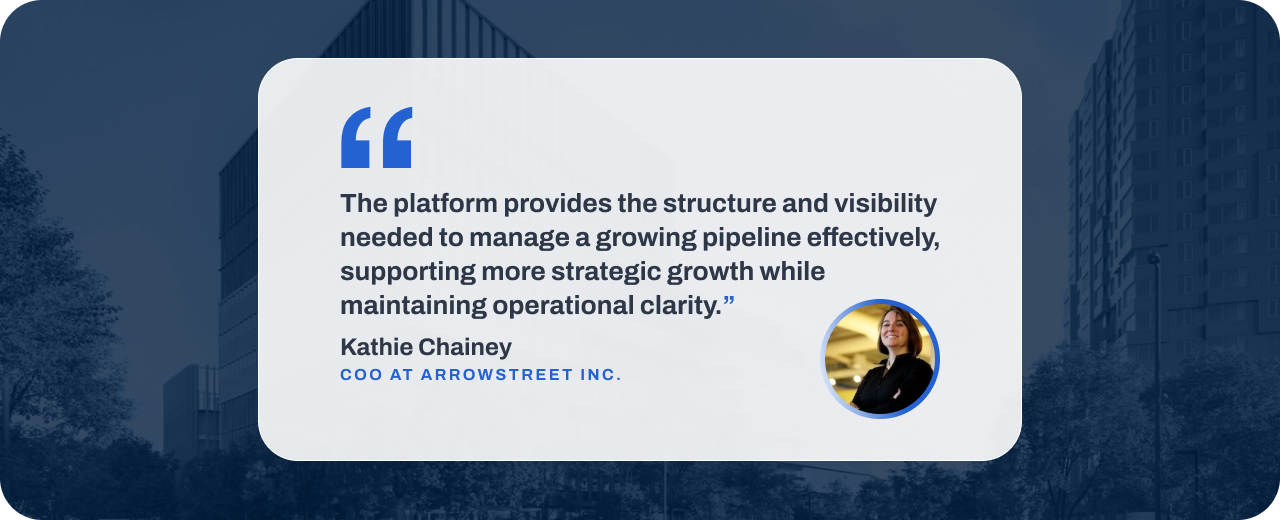 “

The platform provides the structure and visibility needed to manage a growing pipeline effectively, supporting more strategic growth while maintaining operational clarity.”

Kathie Chainey
COO AT ARROWSTREET INC.